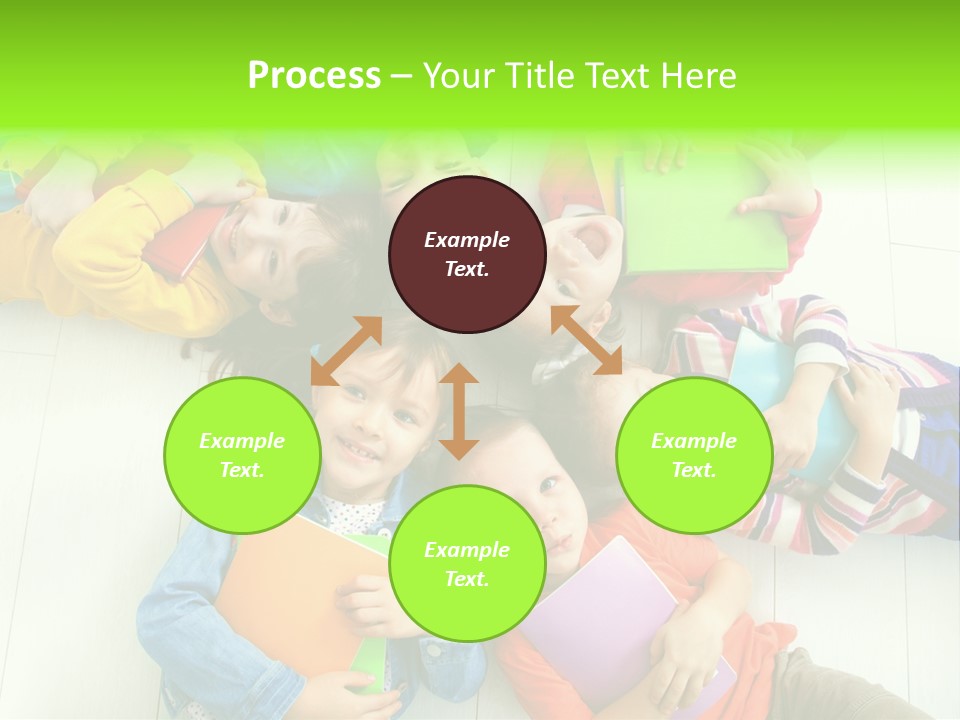 Process – Your Title Text Here

Example Text.

Example Text.

Example Text.

Example Text.